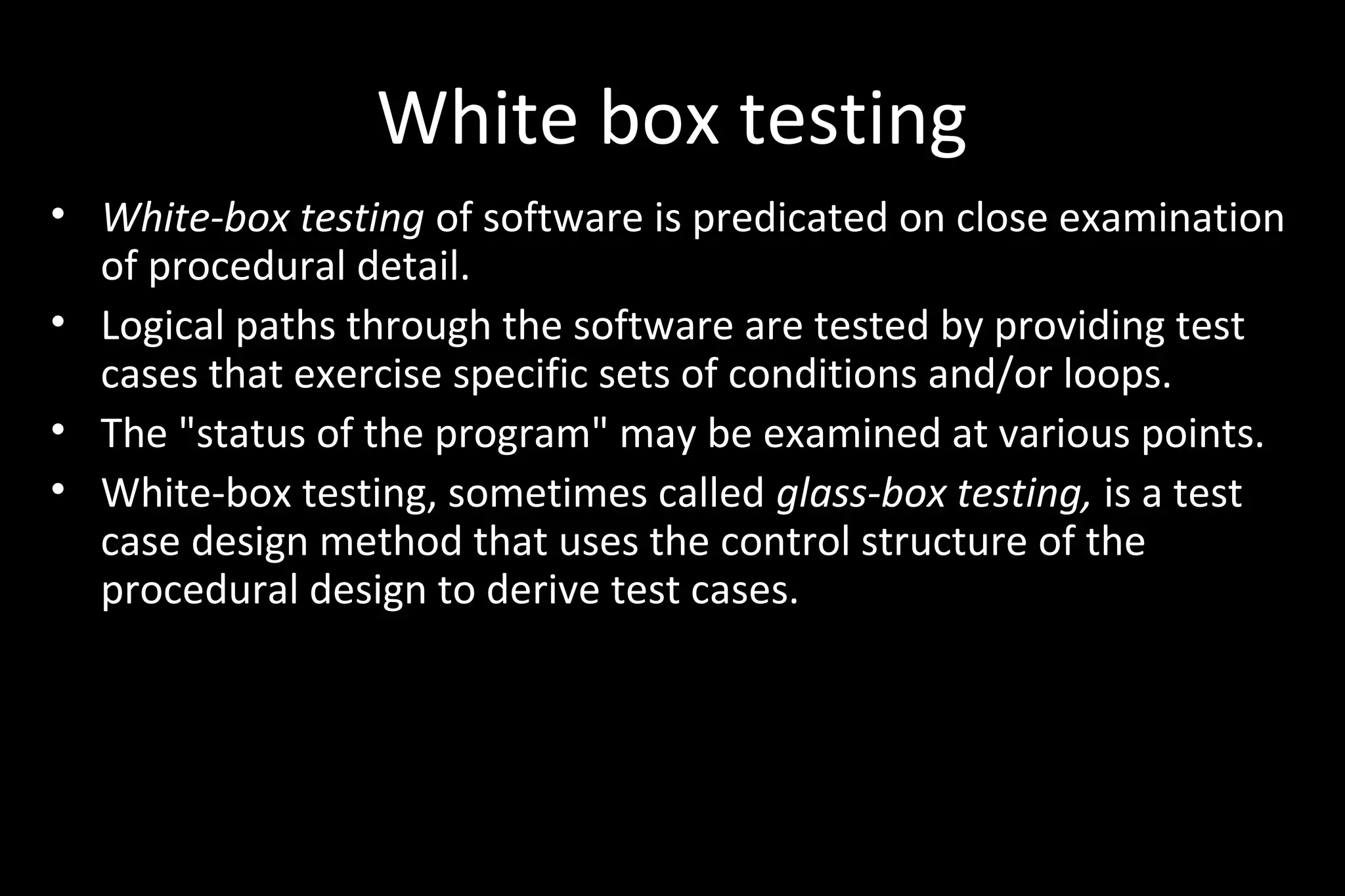 White box testing

• White-box testing of software is predicated on close examination of procedural detail.
• Logical paths through the software are tested by providing test cases that exercise specific sets of conditions and/or loops.
• The "status of the program" may be examined at various points.
• White-box testing, sometimes called glass-box testing, is a test case design method that uses the control structure of the procedural design to derive test cases.